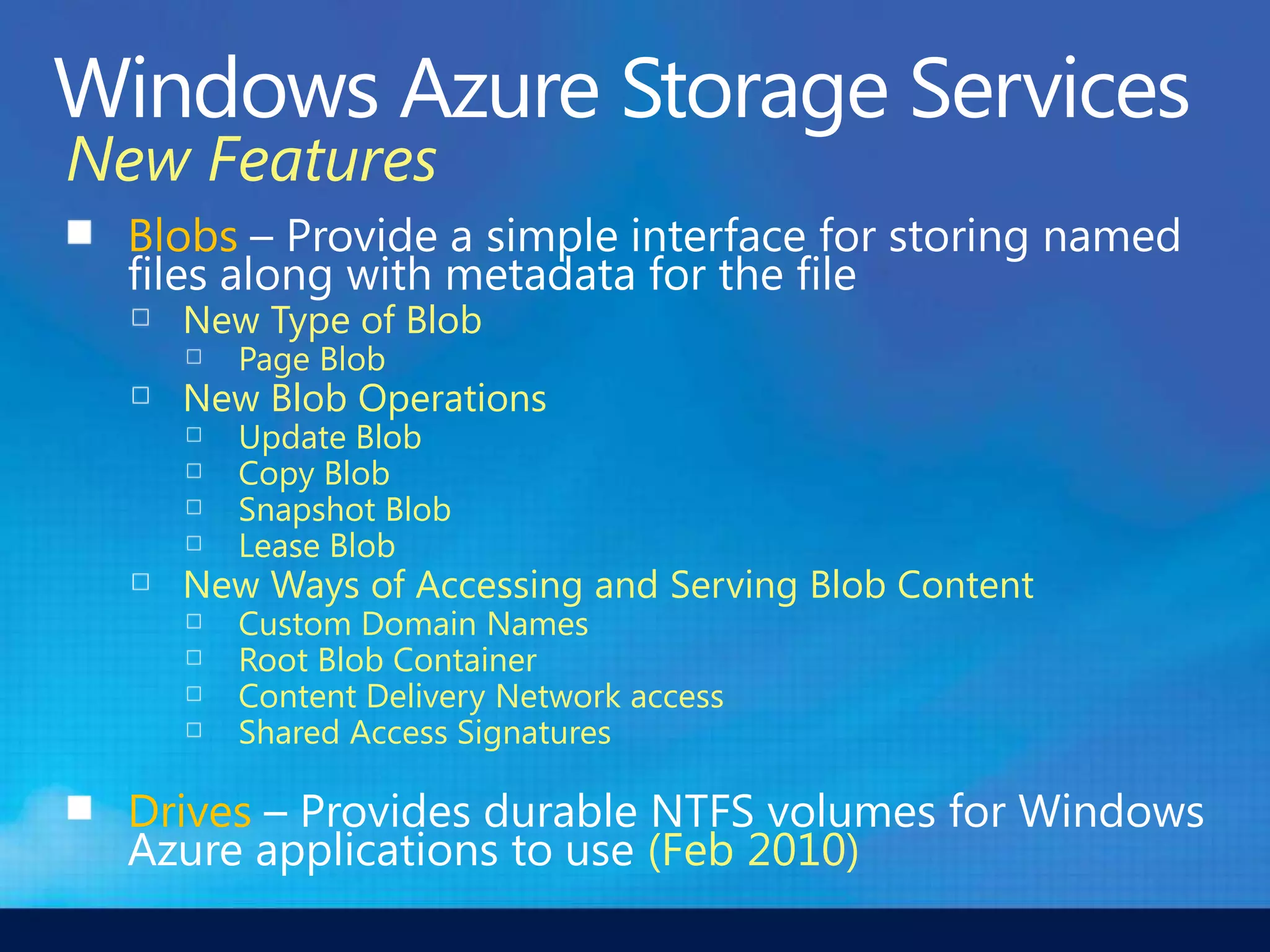 Windows Azure Storage Services
New Features

Blobs – Provide a simple interface for storing named files along with metadata for the file
New Type of Blob
Page Blob
New Blob Operations
Update Blob
Copy Blob
Snapshot Blob
Lease Blob
New Ways of Accessing and Serving Blob Content
Custom Domain Names
Root Blob Container
Content Delivery Network access
Shared Access Signatures

Drives – Provides durable NTFS volumes for Windows Azure applications to use (Feb 2010)